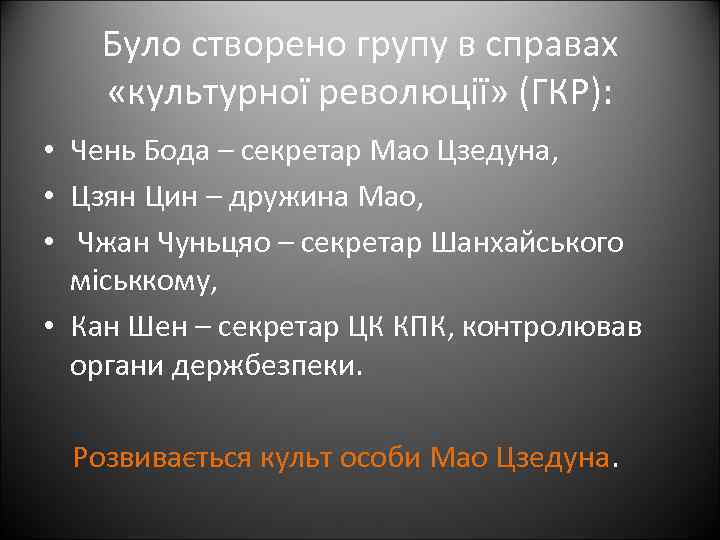 Було створено групу в справах «культурної революції» (ГКР):

• Чень Бода – секретар Мао Цзедуна,
• Цзян Цин – дружина Мао,
• Чжан Чуньцяо – секретар Шанхайського міськкому,
• Кан Шен – секретар ЦК КПК, контролював органи держбезпеки.

Розвивається культ особи Мао Цзедуна.